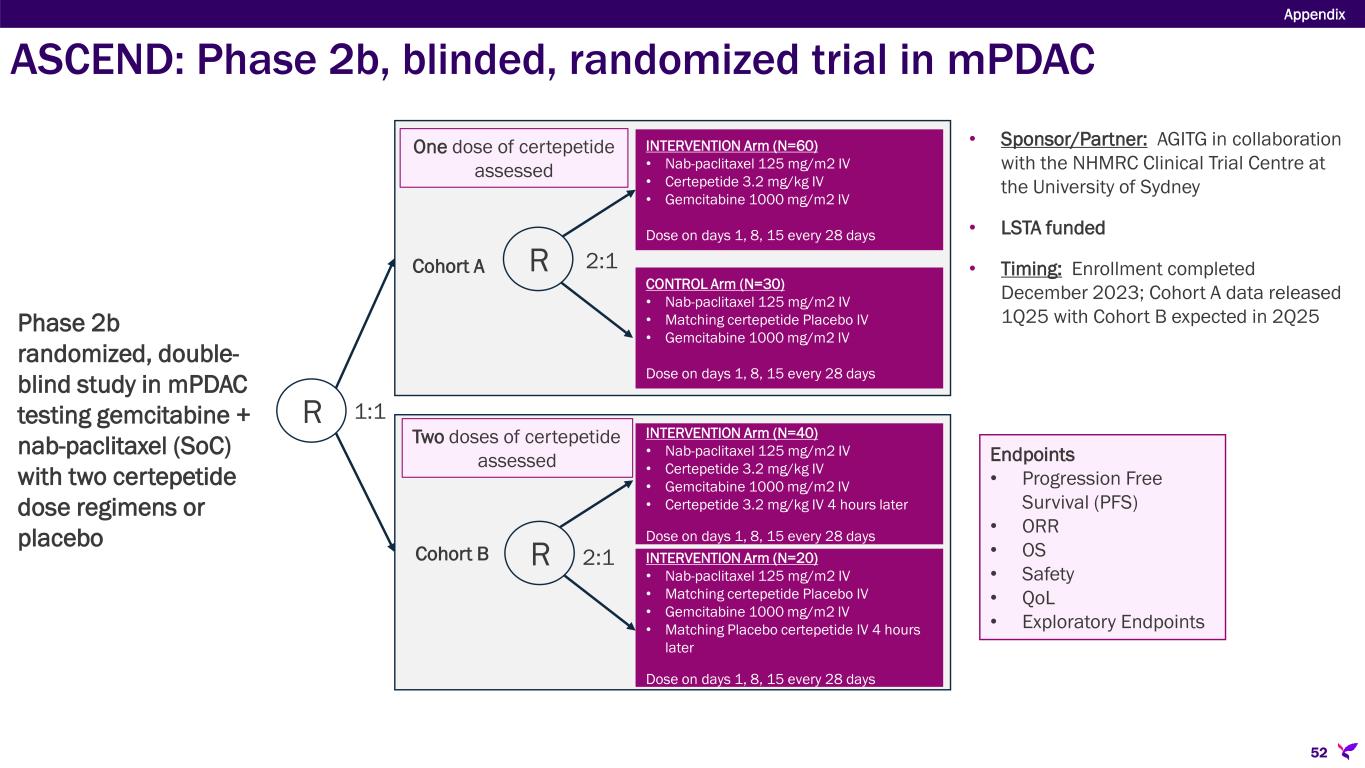 Appendix

ASCEND: Phase 2b, blinded, randomized trial in mPDAC

Phase 2b randomized, double-blind study in mPDAC testing gemcitabine + nab-paclitaxel (SoC) with two certepetide dose regimens or placebo

R 1:1

One dose of certepetide assessed

Cohort A R 2:1

INTERVENTION Arm (N=60)
• Nab-paclitaxel 125 mg/m2 IV
• Certepetide 3.2 mg/kg IV
• Gemcitabine 1000 mg/m2 IV

Dose on days 1, 8, 15 every 28 days

CONTROL Arm (N=30)
• Nab-paclitaxel 125 mg/m2 IV
• Matching certepetide Placebo IV
• Gemcitabine 1000 mg/m2 IV

Dose on days 1, 8, 15 every 28 days

Two doses of certepetide assessed

Cohort B R 2:1

INTERVENTION Arm (N=40)
• Nab-paclitaxel 125 mg/m2 IV
• Certepetide 3.2 mg/kg IV
• Gemcitabine 1000 mg/m2 IV
• Certepetide 3.2 mg/kg IV 4 hours later

Dose on days 1, 8, 15 every 28 days

INTERVENTION Arm (N=20)
• Nab-paclitaxel 125 mg/m2 IV
• Matching certepetide Placebo IV
• Gemcitabine 1000 mg/m2 IV
• Matching Placebo certepetide IV 4 hours later

Dose on days 1, 8, 15 every 28 days

• Sponsor/Partner: AGITG in collaboration with the NHMRC Clinical Trial Centre at the University of Sydney

• LSTA funded

• Timing: Enrollment completed December 2023; Cohort A data released 1Q25 with Cohort B expected in 2Q25

Endpoints
• Progression Free Survival (PFS)
• ORR
• OS
• Safety
• QoL
• Exploratory Endpoints

52